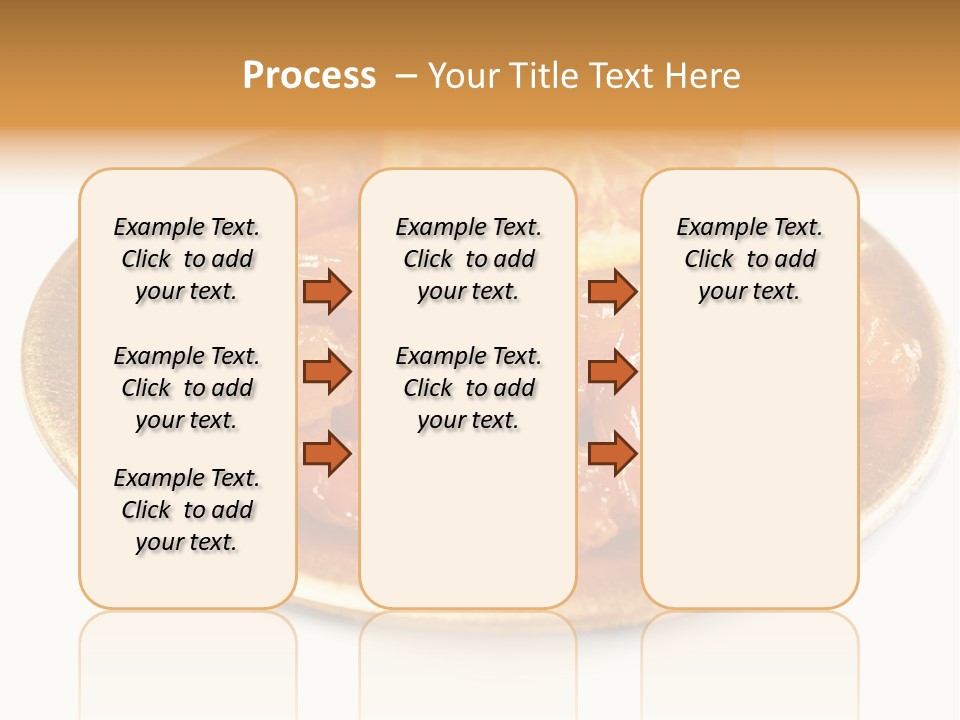 Process – Your Title Text Here

Example Text. Click to add your text.

Example Text. Click to add your text.

Example Text. Click to add your text.

Example Text. Click to add your text.

Example Text. Click to add your text.

Example Text. Click to add your text.